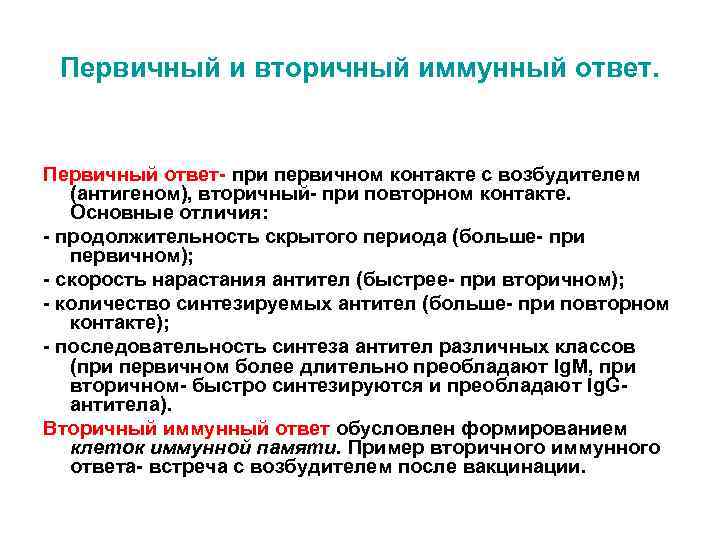 Первичный и вторичный иммунный ответ.

Первичный ответ- при первичном контакте с возбудителем (антигеном), вторичный- при повторном контакте. Основные отличия:

- продолжительность скрытого периода (больше- при первичном);

- скорость нарастания антител (быстрее- при вторичном);

- количество синтезируемых антител (больше- при повторном контакте);

- последовательность синтеза антител различных классов (при первичном более длительно преобладают IgM, при вторичном- быстро синтезируются и преобладают IgG-антитела).

Вторичный иммунный ответ обусловлен формированием клеток иммунной памяти. Пример вторичного иммунного ответа- встреча с возбудителем после вакцинации.